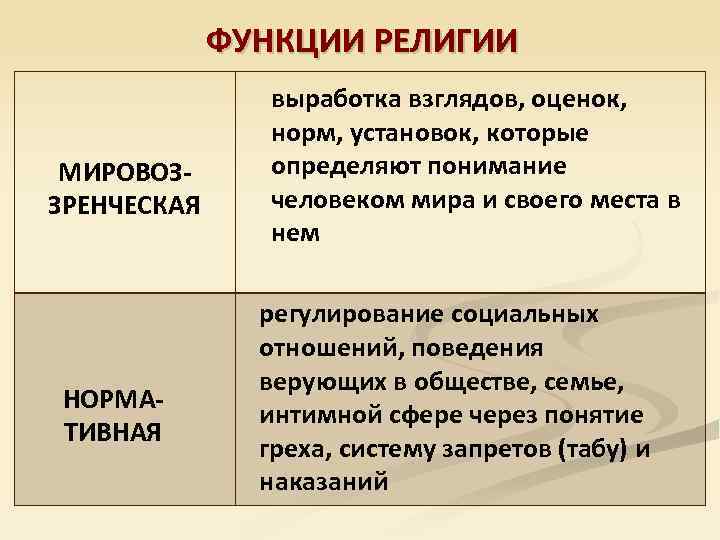 ФУНКЦИИ РЕЛИГИИ

| | |
|---|---|
| МИРОВОЗЗРЕНЧЕСКАЯ | выработка взглядов, оценок, норм, установок, которые определяют понимание человеком мира и своего места в нем |
| НОРМАТИВНАЯ | регулирование социальных отношений, поведения верующих в обществе, семье, интимной сфере через понятие греха, систему запретов (табу) и наказаний |